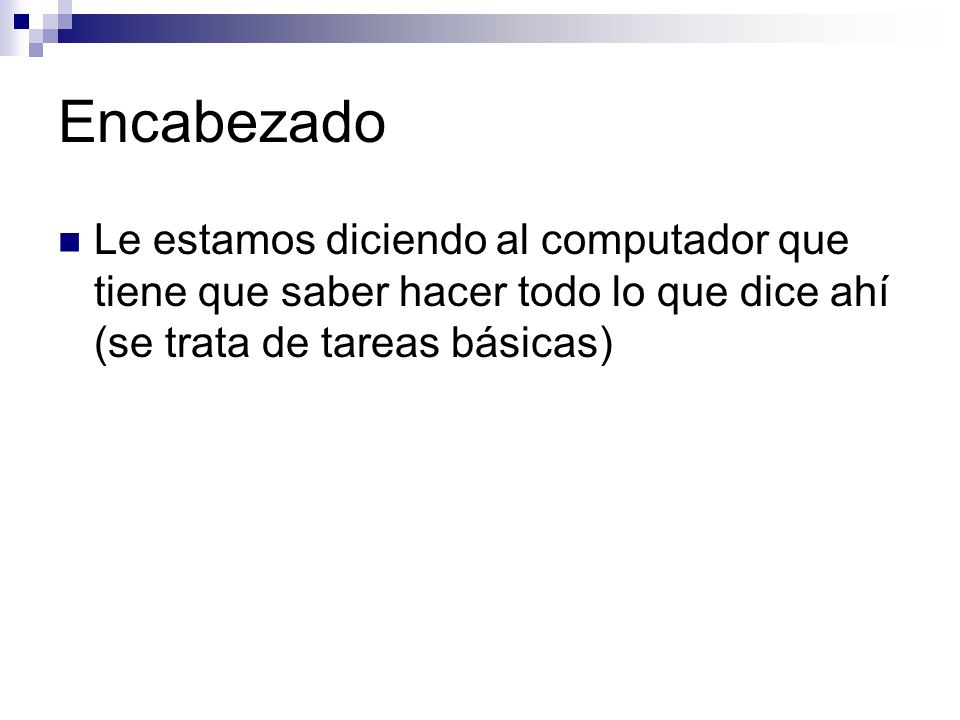 Encabezado

Le estamos diciendo al computador que tiene que saber hacer todo lo que dice ahí (se trata de tareas básicas)